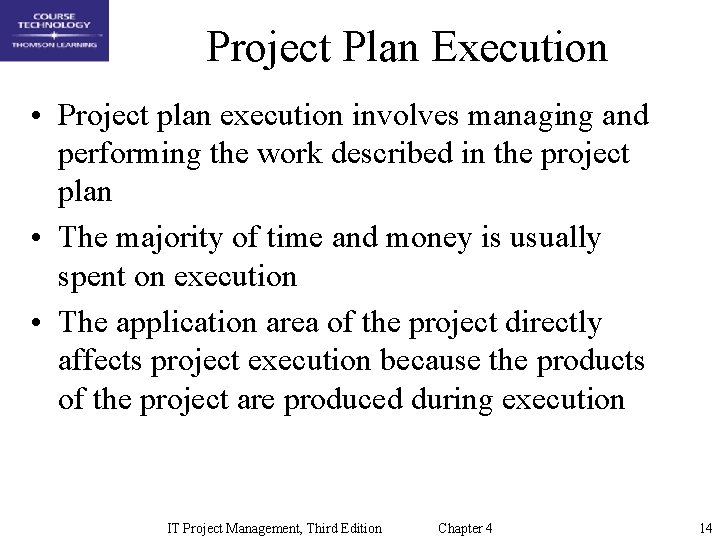 COURSE TECHNOLOGY
THOMSON LEARNING

Project Plan Execution

• Project plan execution involves managing and performing the work described in the project plan
• The majority of time and money is usually spent on execution
• The application area of the project directly affects project execution because the products of the project are produced during execution

IT Project Management, Third Edition Chapter 4 14